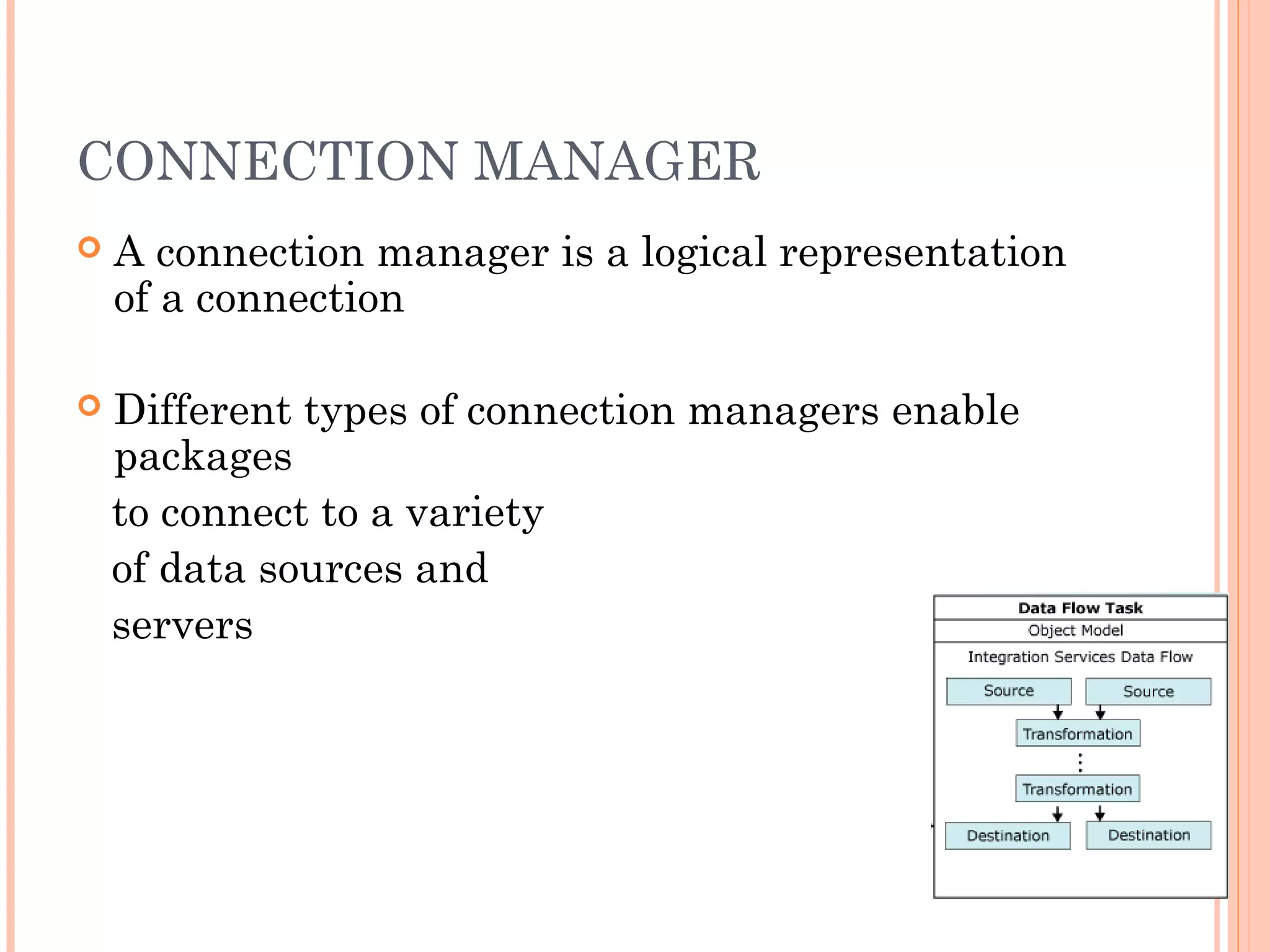 CONNECTION MANAGER

A connection manager is a logical representation of a connection

Different types of connection managers enable packages

to connect to a variety

of data sources and

servers

Data Flow Task
Object Model
Integration Services Data Flow
Source
Source
Transformation
Transformation
Destination
Destination